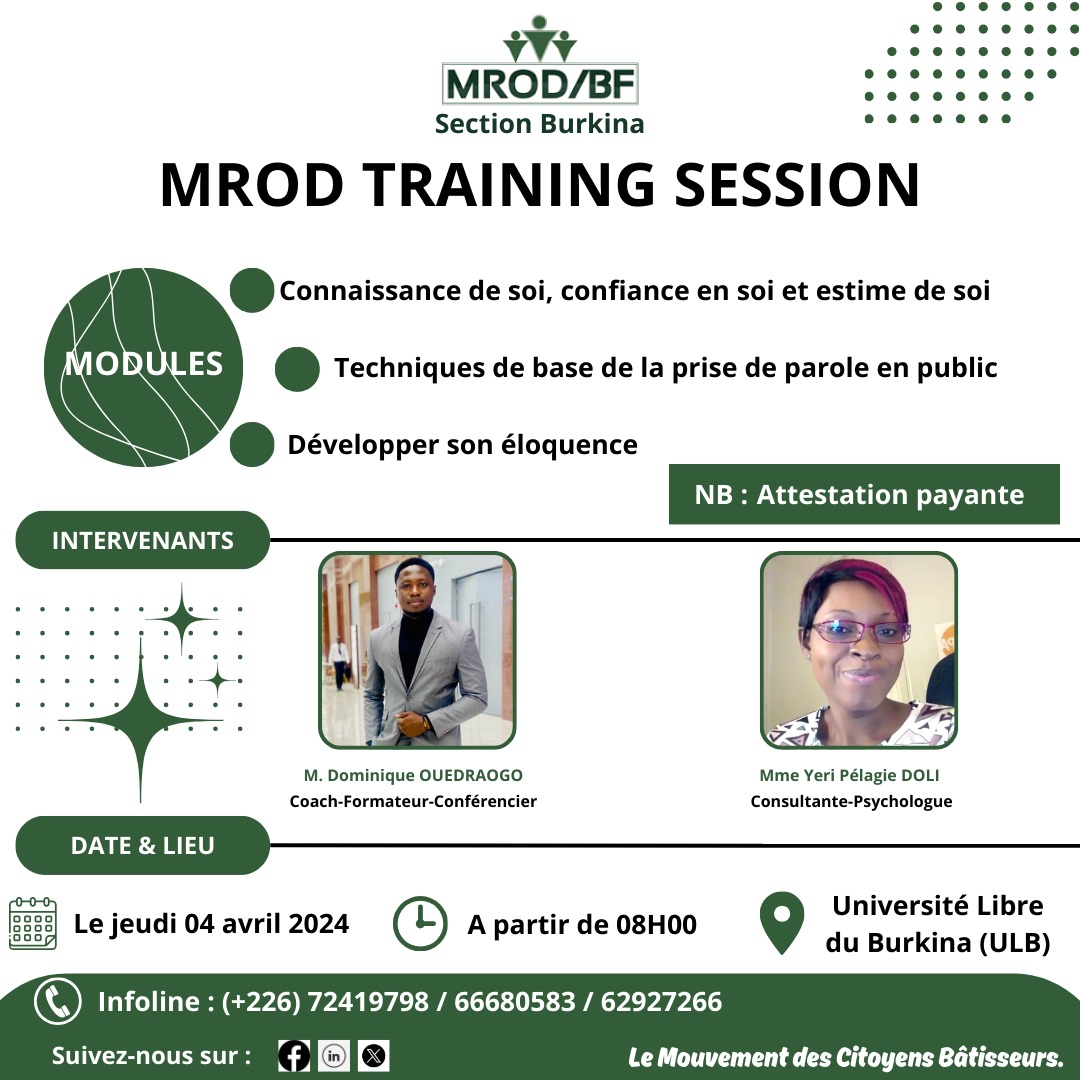 MROD/BF
Section Burkina

MROD TRAINING SESSION

MODULES

Connaissance de soi, confiance en soi et estime de soi

Techniques de base de la prise de parole en public

Développer son éloquence

NB : Attestation payante

INTERVENANTS

M. Dominique OUEDRAOGO
Coach-Formateur-Conférencier

Mme Yeri Pélagie DOLI
Consultante-Psychologue

DATE & LIEU

Le jeudi 04 avril 2024

A partir de 08H00

Université Libre du Burkina (ULB)

Infoline : (+226) 72419798 / 66680583 / 62927266

Suivez-nous sur :

Le Mouvement des Citoyens Bâtisseurs.